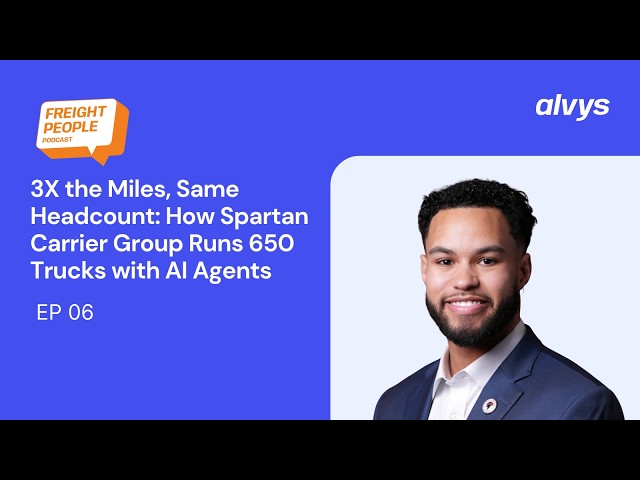 FREIGHT PEOPLE PODCAST

alvys

3X the Miles, Same Headcount: How Spartan Carrier Group Runs 650 Trucks with AI Agents

EP 06